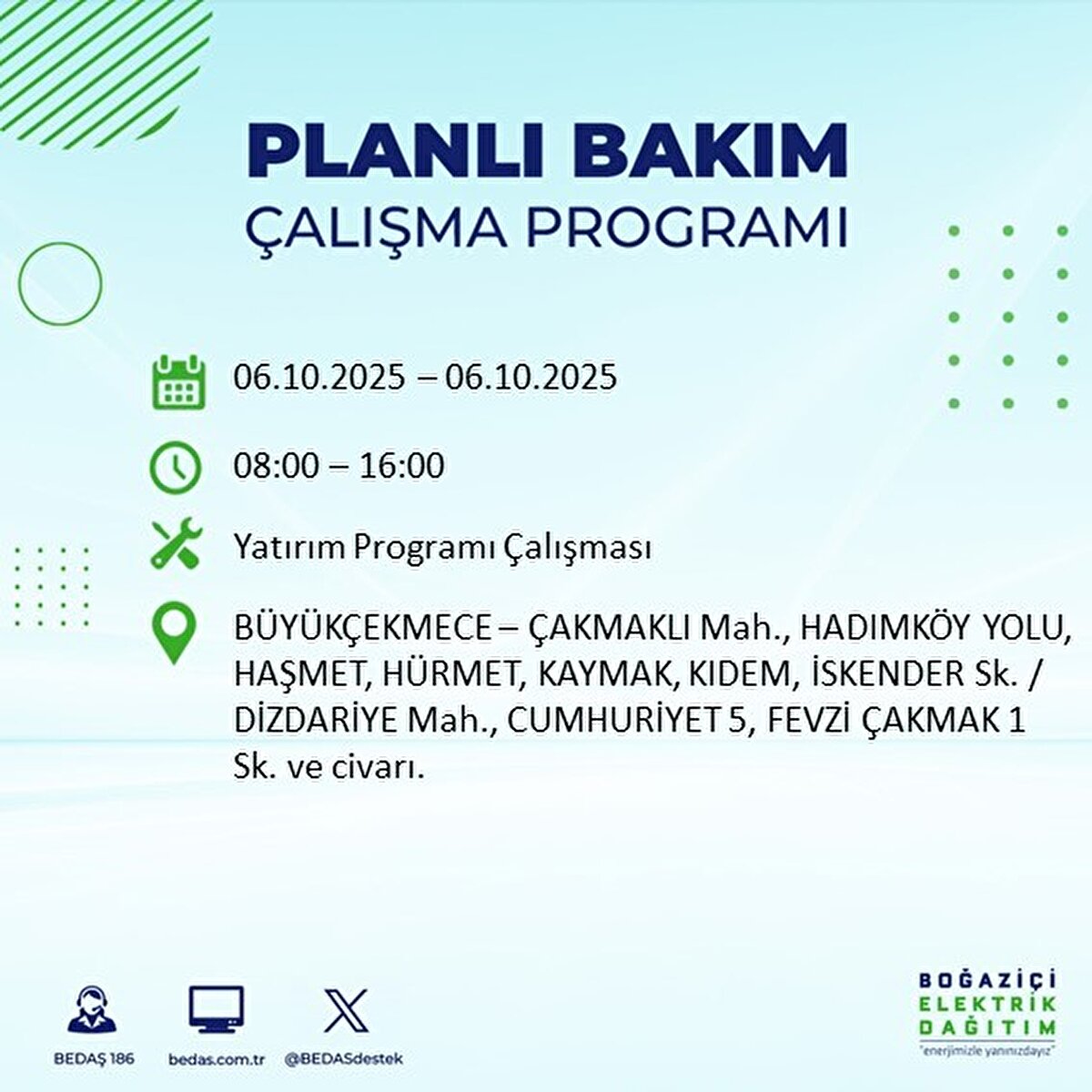 PLANLI BAKIM
ÇALIŞMA PROGRAMI

06.10.2025 – 06.10.2025

08:00 – 16:00

Yatırım Programı Çalışması

BÜYÜKÇEKMECE – ÇAKMAKLI Mah., HADIMKÖY YOLU, HAŞMET, HÜRMET, KAYMAK, KIDEM, İSKENDER Sk. / DİZDARİYE Mah., CUMHURİYET 5, FEVZİ ÇAKMAK 1 Sk. ve civarı.

BEDAŞ 186
bedas.com.tr
@BEDASdestek

BOĞAZİÇİ
ELEKTRİK
DAĞITIM
"enerjimizle yanınızdayız"